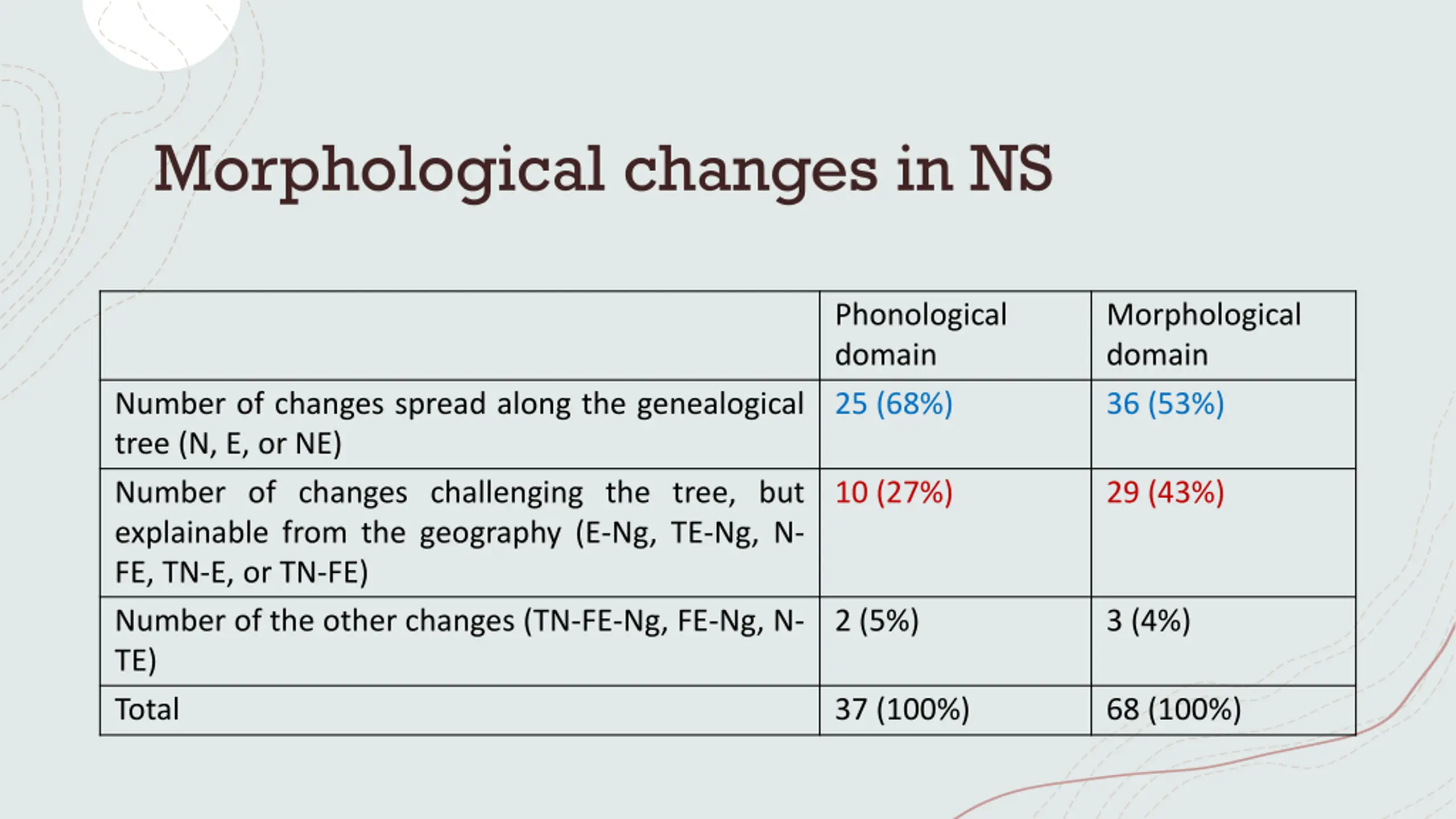 Morphological changes in NS

| | Phonological domain | Morphological domain |
|---|---|---|
| Number of changes spread along the genealogical tree (N, E, or NE) | 25 (68%) | 36 (53%) |
| Number of changes challenging the tree, but explainable from the geography (E-Ng, TE-Ng, N-FE, TN-E, or TN-FE) | 10 (27%) | 29 (43%) |
| Number of the other changes (TN-FE-Ng, FE-Ng, N-TE) | 2 (5%) | 3 (4%) |
| Total | 37 (100%) | 68 (100%) |